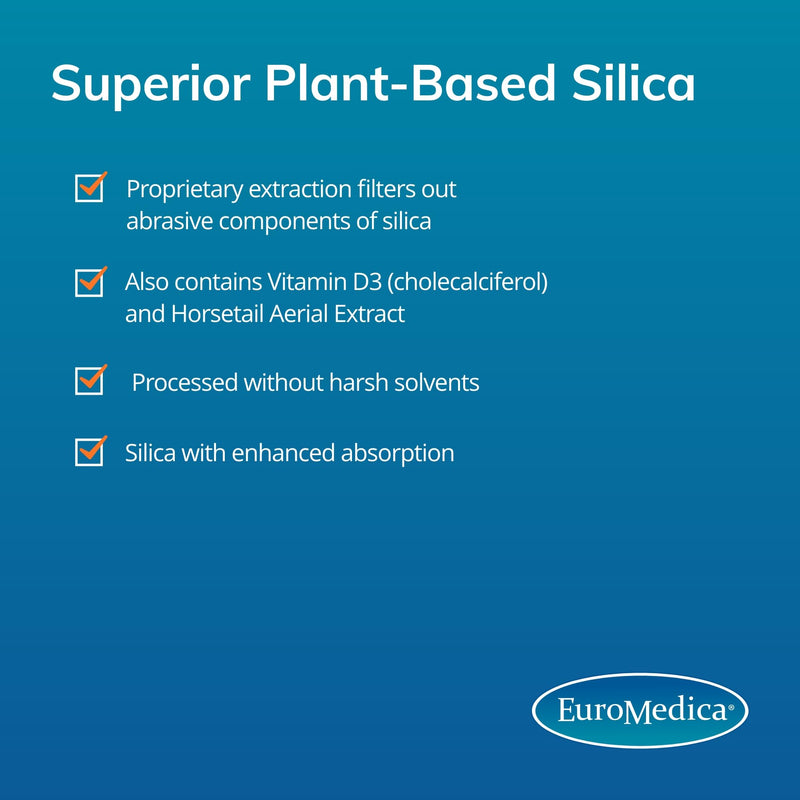 Superior Plant-Based Silica

Proprietary extraction filters out abrasive components of silica

Also contains Vitamin D3 (cholecalciferol) and Horsetail Aerial Extract

Processed without harsh solvents

Silica with enhanced absorption

EuroMedica®